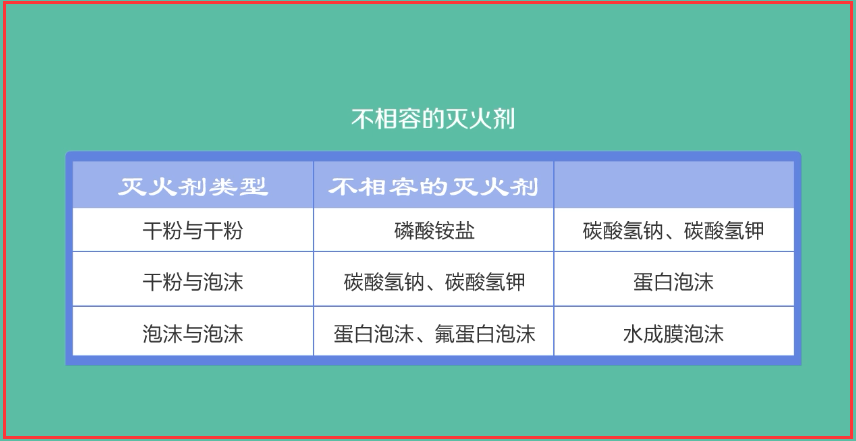 不相容的灭火剂

| 灭火剂类型 | 不相容的灭火剂 | |
|---|---|---|
| 干粉与干粉 | 磷酸铵盐 | 碳酸氢钠、碳酸氢钾 |
| 干粉与泡沫 | 碳酸氢钠、碳酸氢钾 | 蛋白泡沫 |
| 泡沫与泡沫 | 蛋白泡沫、氟蛋白泡沫 | 水成膜泡沫 |